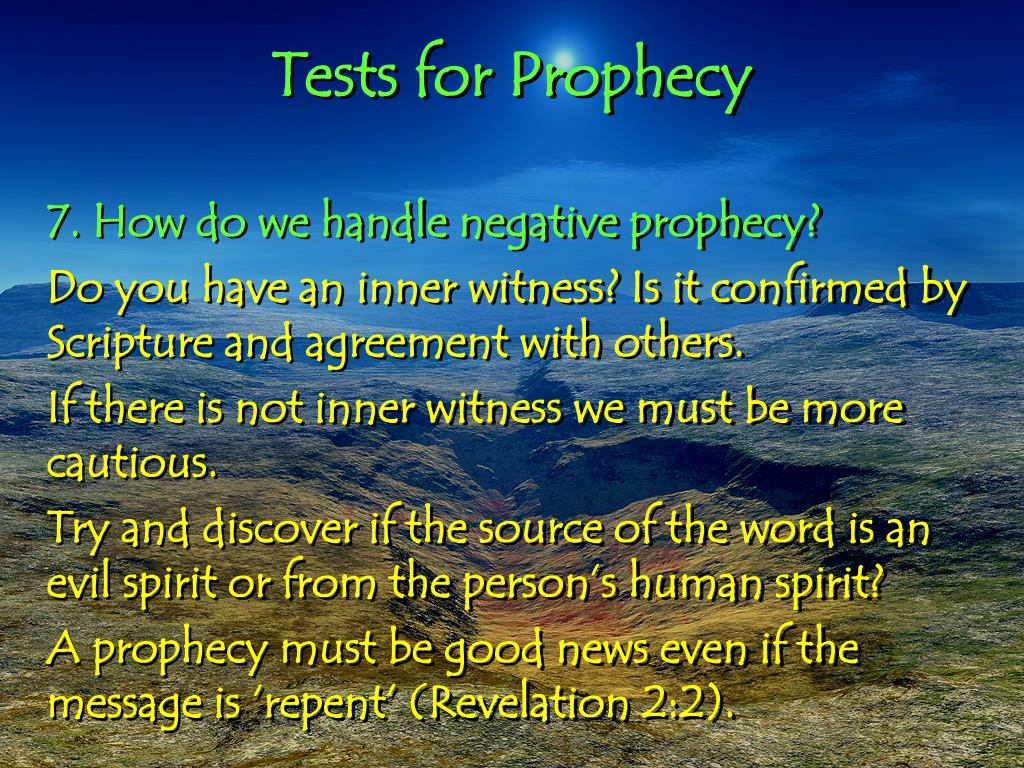 Tests for Prophecy

7. How do we handle negative prophecy?

Do you have an inner witness? Is it confirmed by Scripture and agreement with others.

If there is not inner witness we must be more cautious.

Try and discover if the source of the word is an evil spirit or from the person's human spirit?

A prophecy must be good news even if the message is 'repent' (Revelation 2:2).